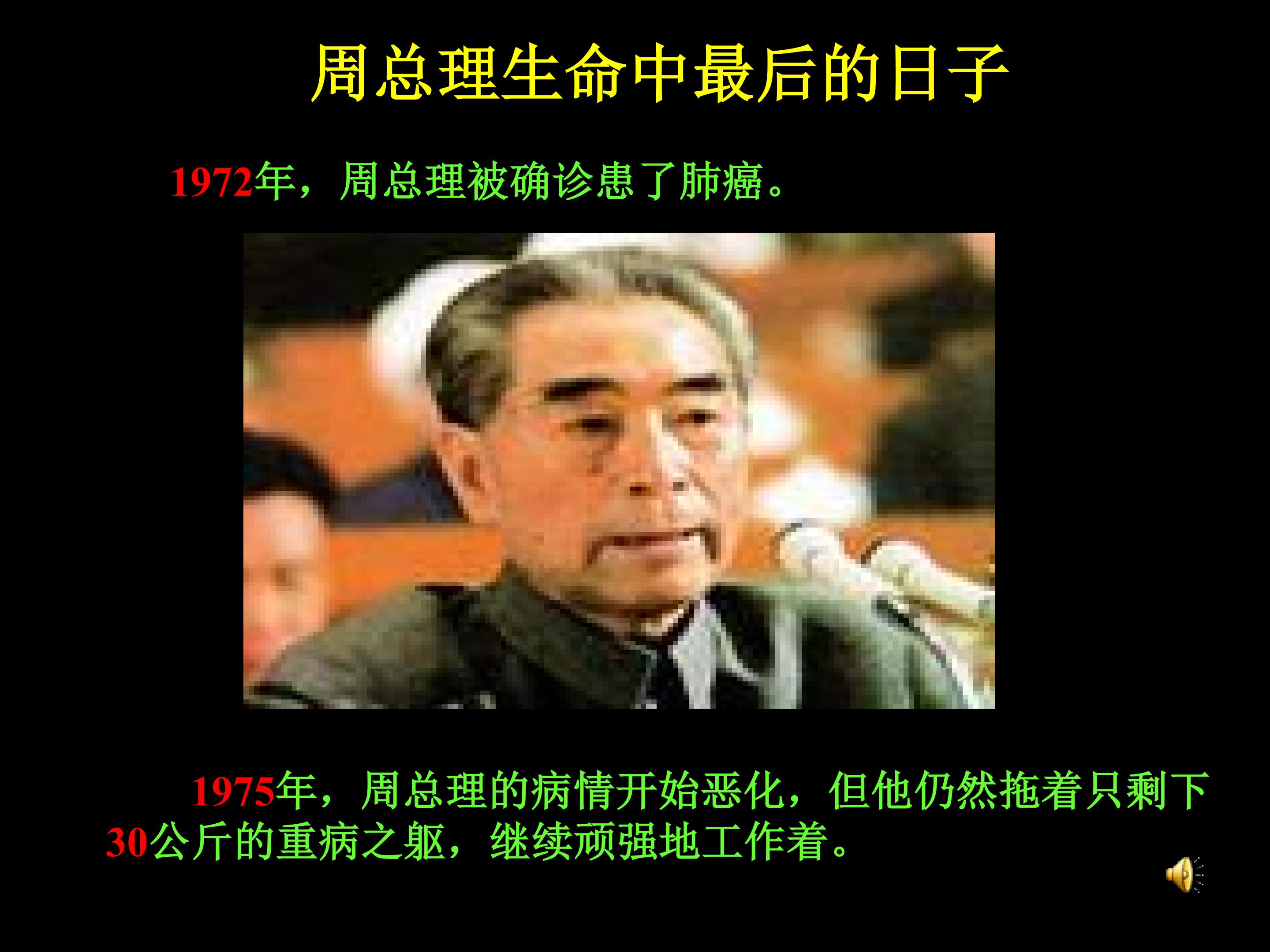 周总理生命中最后的日子

1972年，周总理被确诊患了肺癌。

1975年，周总理的病情开始恶化，但他仍然拖着只剩下30公斤的重病之躯，继续顽强地工作着。